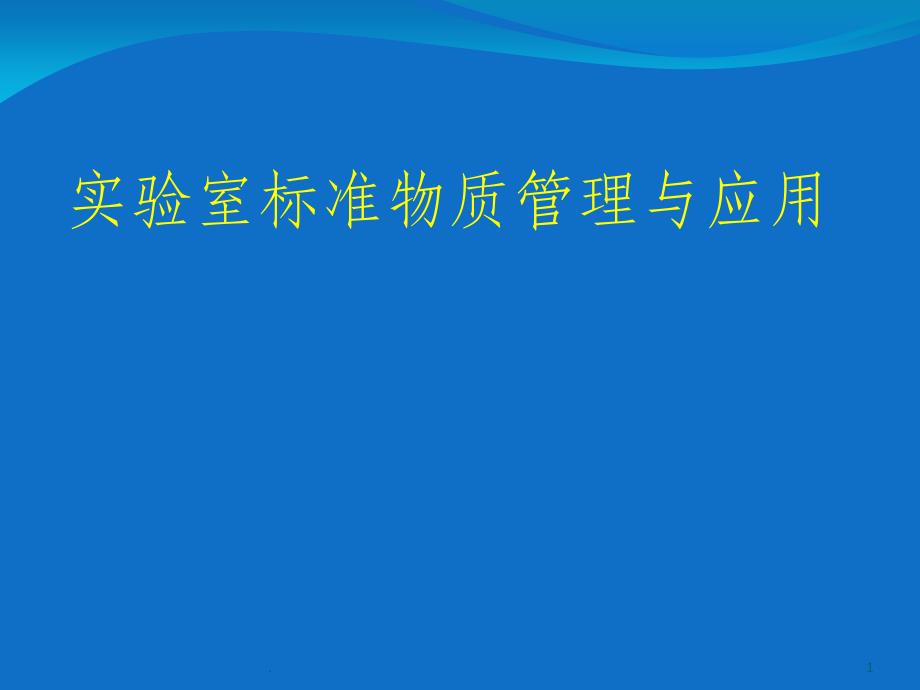 实验室标准物质管理与应用

.

1